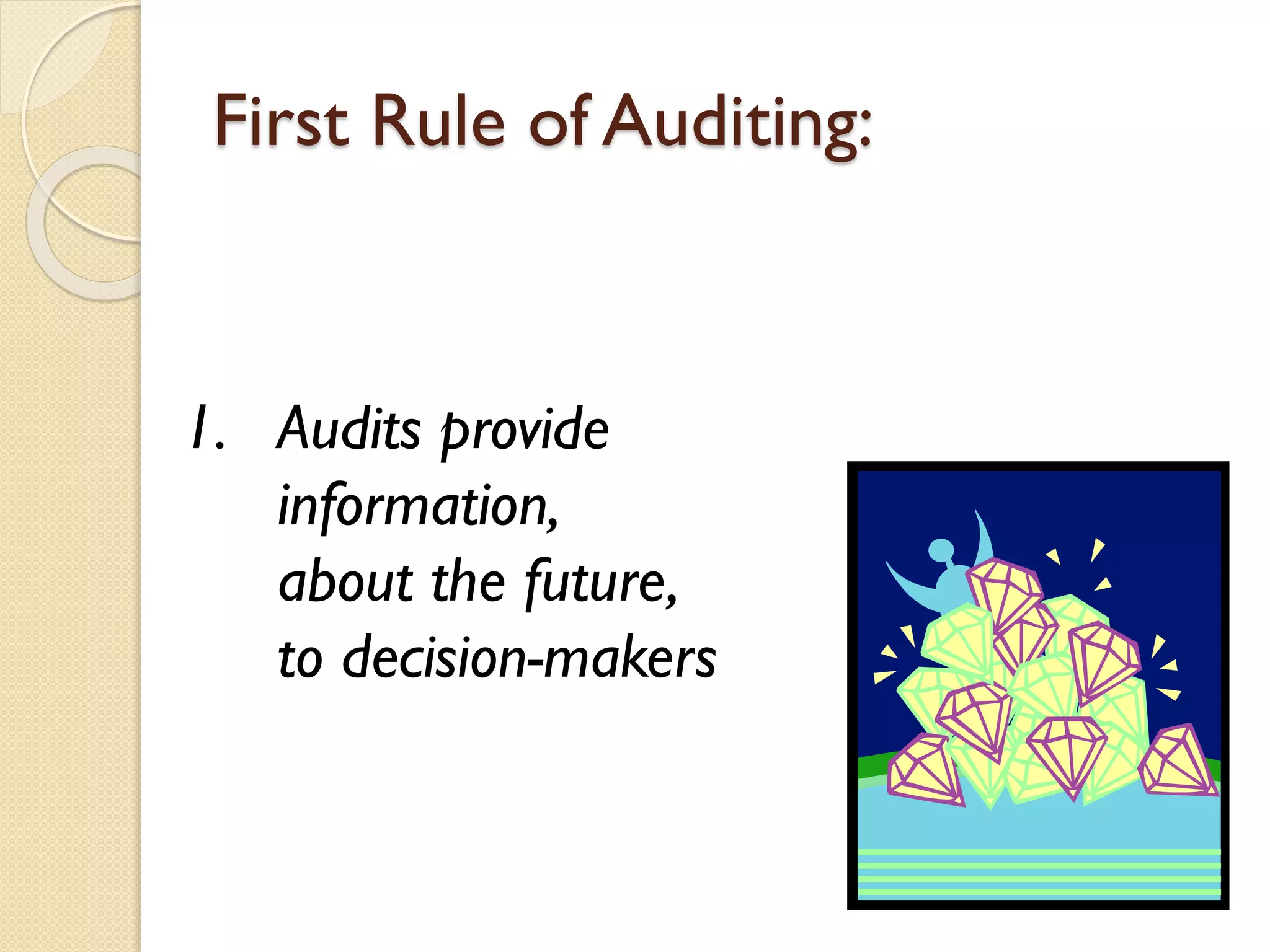 First Rule of Auditing:

1. Audits provide information, about the future, to decision-makers